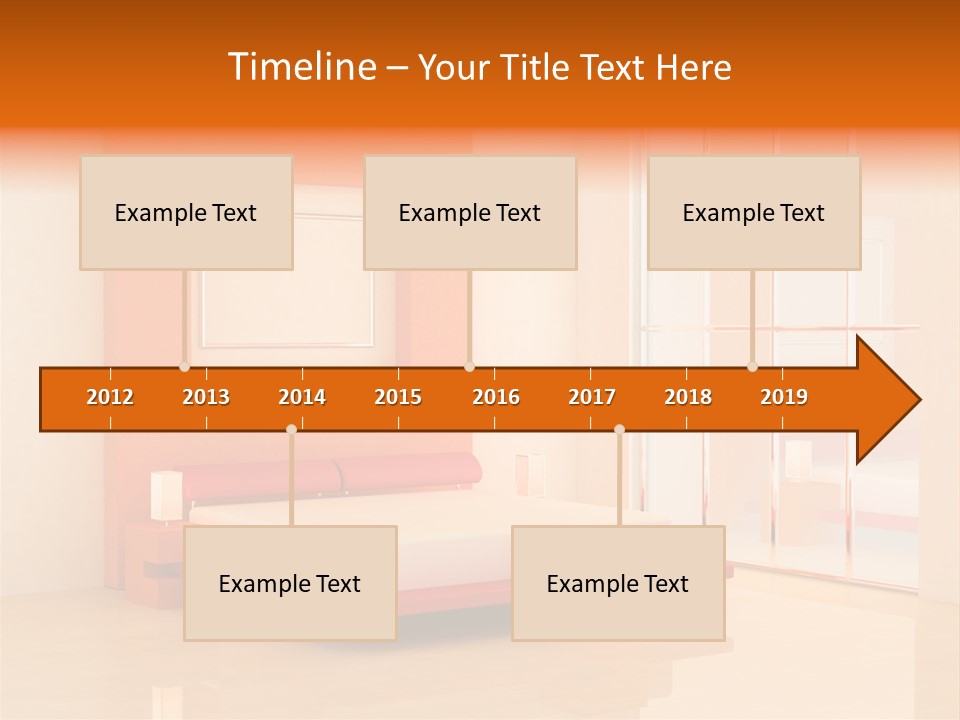 Timeline – Your Title Text Here

Example Text

Example Text

Example Text

2012 2013 2014 2015 2016 2017 2018 2019

Example Text

Example Text